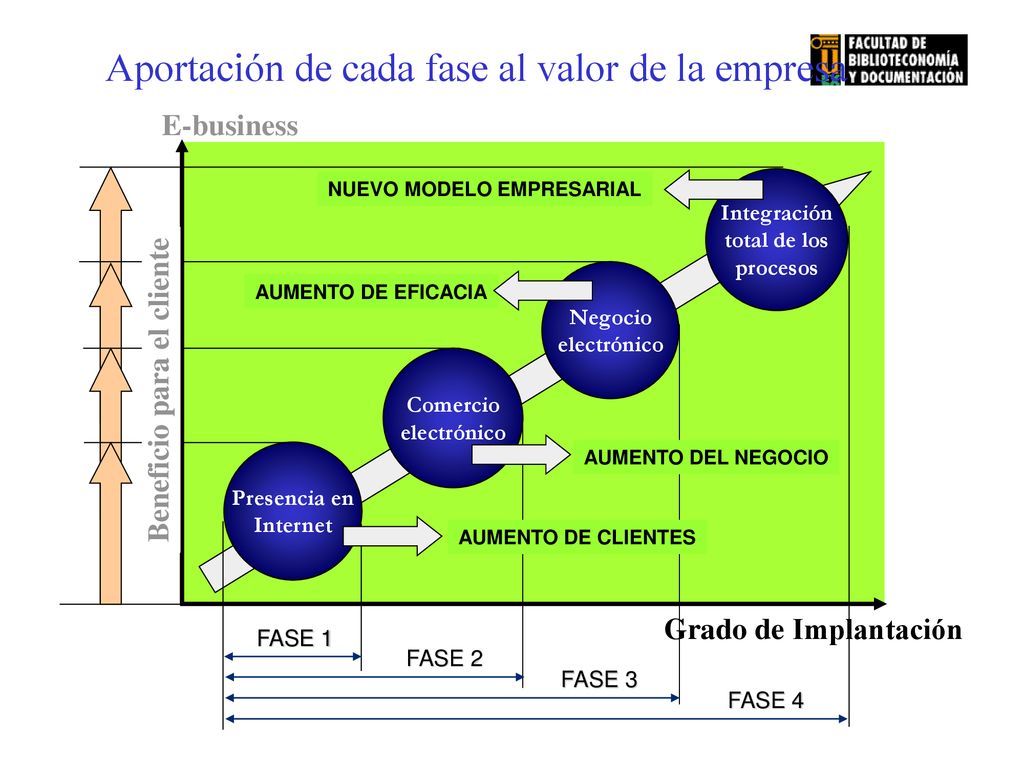 Aportación de cada fase al valor de la empresa

FACULTAD DE BIBLIOTECONOMÍA Y DOCUMENTACIÓN

E-business

Beneficio para el cliente

NUEVO MODELO EMPRESARIAL

Integración total de los procesos

AUMENTO DE EFICACIA

Negocio electrónico

Comercio electrónico

AUMENTO DEL NEGOCIO

Presencia en Internet

AUMENTO DE CLIENTES

Grado de Implantación

FASE 1

FASE 2

FASE 3

FASE 4